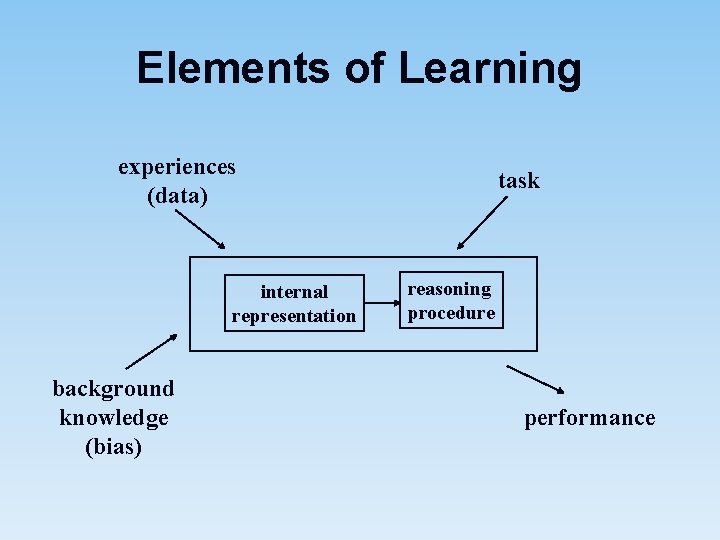 Elements of Learning

experiences (data)

task

internal representation

reasoning procedure

background knowledge (bias)

performance